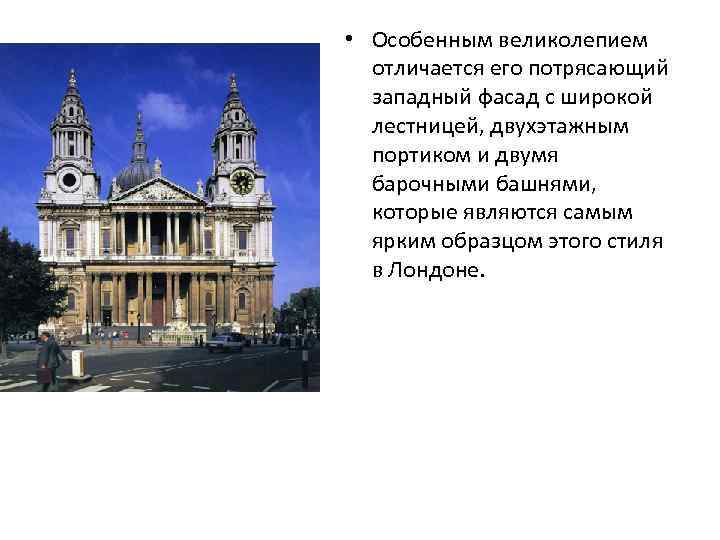 • Особенным великолепием отличается его потрясающий западный фасад с широкой лестницей, двухэтажным портиком и двумя барочными башнями, которые являются самым ярким образцом этого стиля в Лондоне.